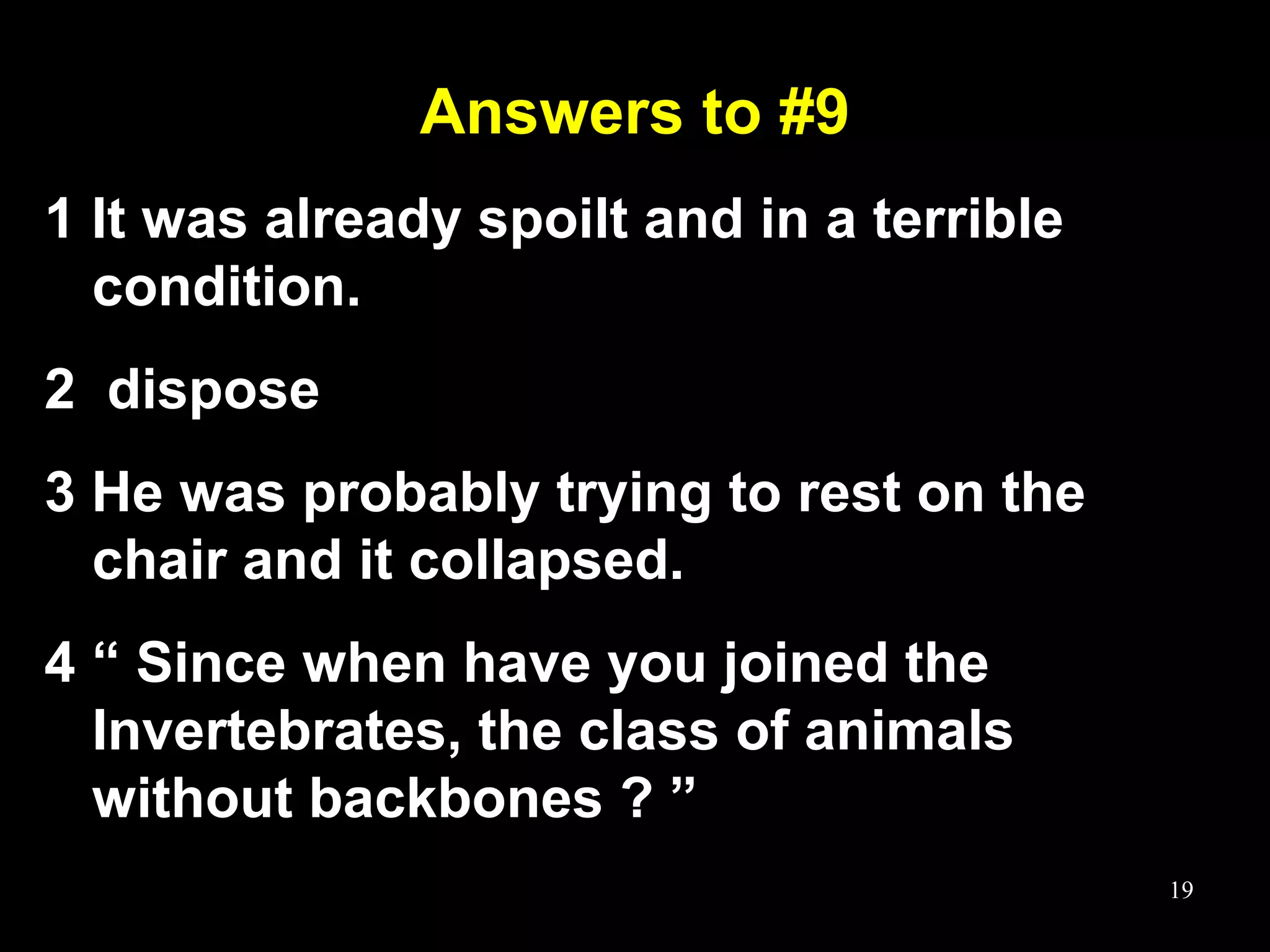 Answers to #9

1 It was already spoilt and in a terrible condition.

2 dispose

3 He was probably trying to rest on the chair and it collapsed.

4 “ Since when have you joined the Invertebrates, the class of animals without backbones ? ”

19